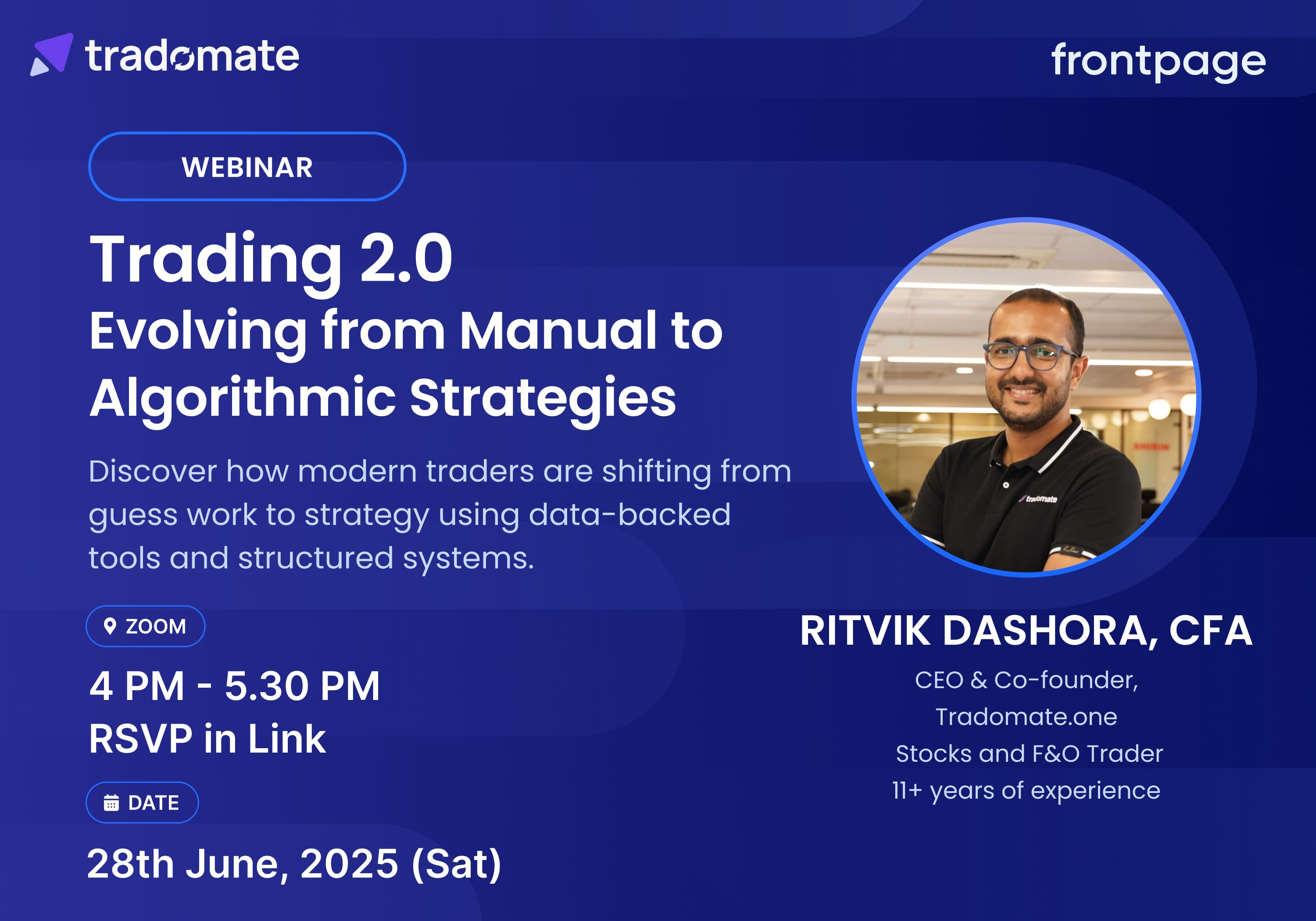 tradomate

frontpage

WEBINAR

Trading 2.0
Evolving from Manual to Algorithmic Strategies

Discover how modern traders are shifting from guess work to strategy using data-backed tools and structured systems.

ZOOM

4 PM - 5.30 PM
RSVP in Link

DATE

28th June, 2025 (Sat)

tradomate

RITVIK DASHORA, CFA

CEO & Co-founder,
Tradomate.one
Stocks and F&O Trader
11+ years of experience